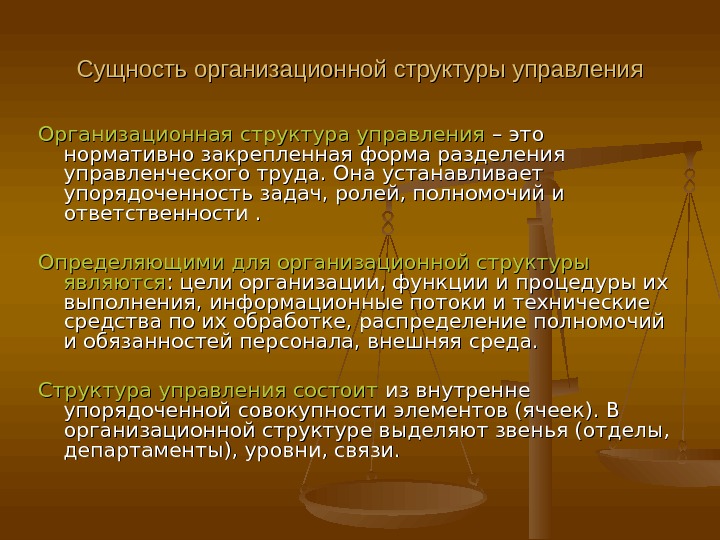 Сущность организационной структуры управления

Организационная структура управления – это нормативно закрепленная форма разделения управленческого труда. Она устанавливает упорядоченность задач, ролей, полномочий и ответственности .

Определяющими для организационной структуры являются: цели организации, функции и процедуры их выполнения, информационные потоки и технические средства по их обработке, распределение полномочий и обязанностей персонала, внешняя среда.

Структура управления состоит из внутренне упорядоченной совокупности элементов (ячеек). В организационной структуре выделяют звенья (отделы, департаменты), уровни, связи.